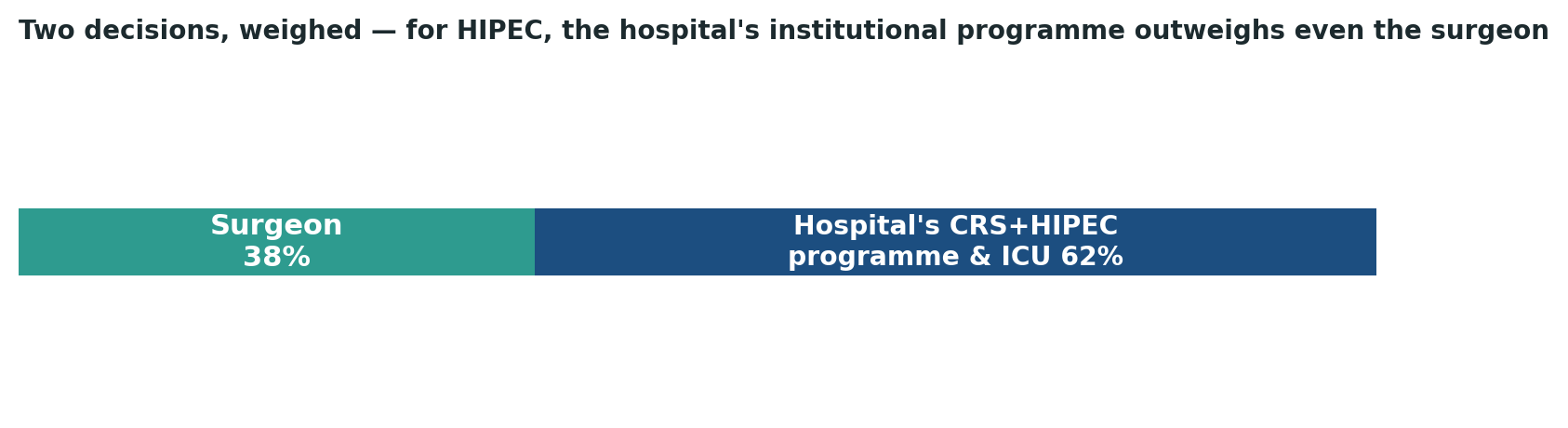 Two decisions, weighed — for HIPEC, the hospital's institutional programme outweighs even the surgeon

Surgeon
38%

Hospital's CRS+HIPEC
programme & ICU 62%